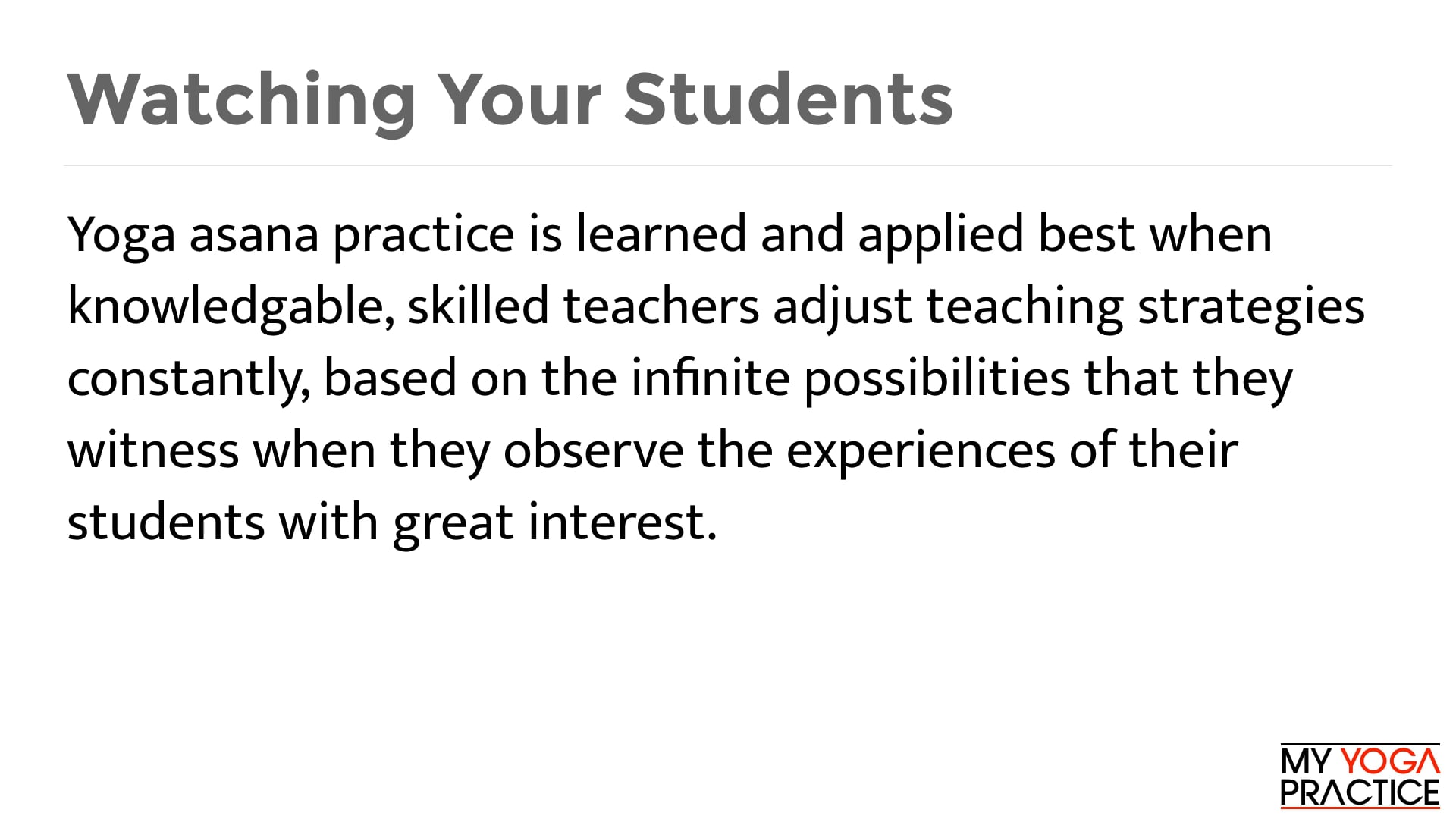 Watching Your Students

Yoga asana practice is learned and applied best when knowledgable, skilled teachers adjust teaching strategies constantly, based on the infinite possibilities that they witness when they observe the experiences of their students with great interest.

MY YOGA PRACTICE